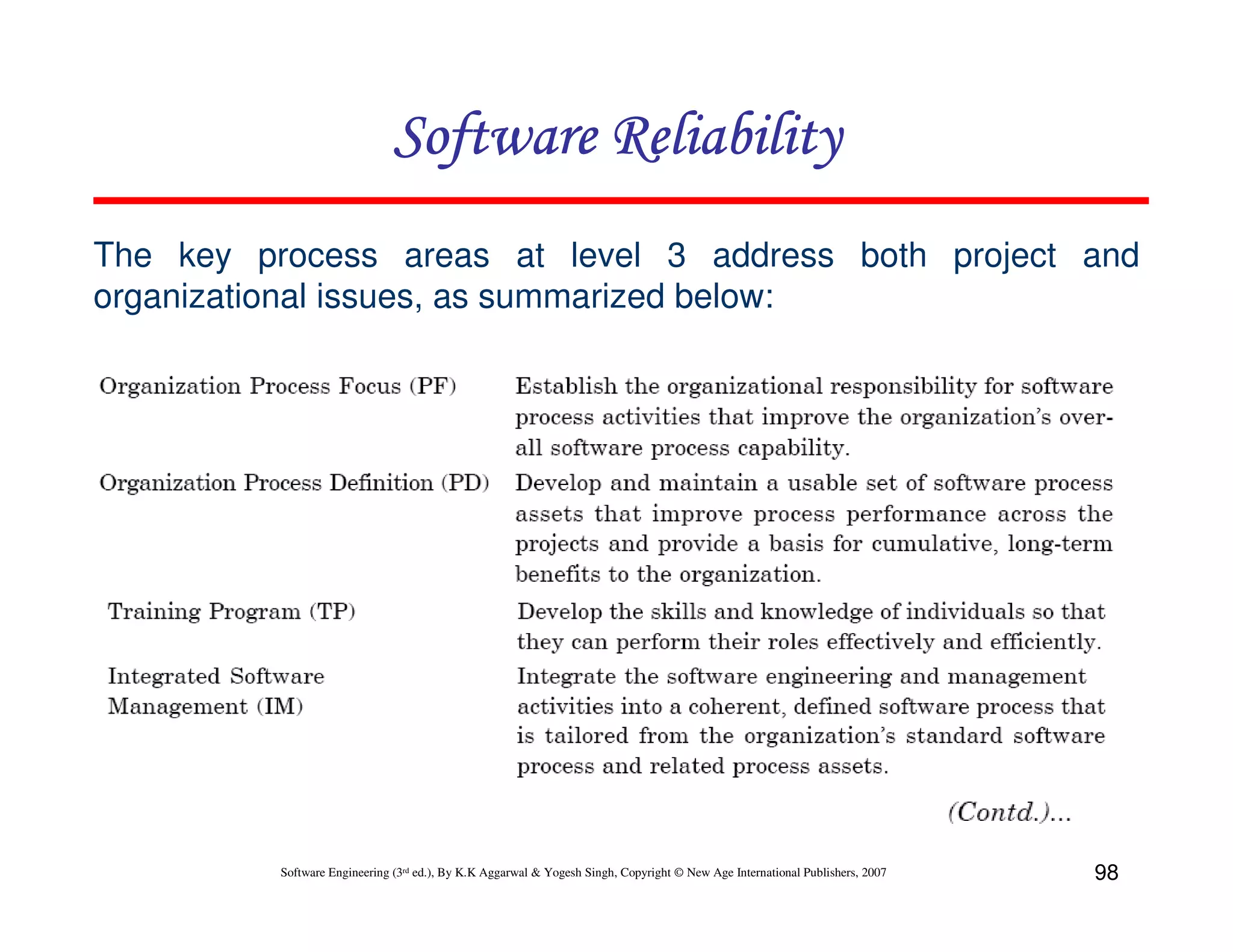 Software Reliability

The key process areas at level 3 address both project and organizational issues, as summarized below:

| | |
|---|---|
| Organization Process Focus (PF) | Establish the organizational responsibility for software process activities that improve the organization's overall software process capability. |
| Organization Process Definition (PD) | Develop and maintain a usable set of software process assets that improve process performance across the projects and provide a basis for cumulative, long-term benefits to the organization. |
| Training Program (TP) | Develop the skills and knowledge of individuals so that they can perform their roles effectively and efficiently. |
| Integrated Software Management (IM) | Integrate the software engineering and management activities into a coherent, defined software process that is tailored from the organization's standard software process and related process assets. |

(Contd.)...

Software Engineering (3rd ed.), By K.K Aggarwal & Yogesh Singh, Copyright © New Age International Publishers, 2007

98